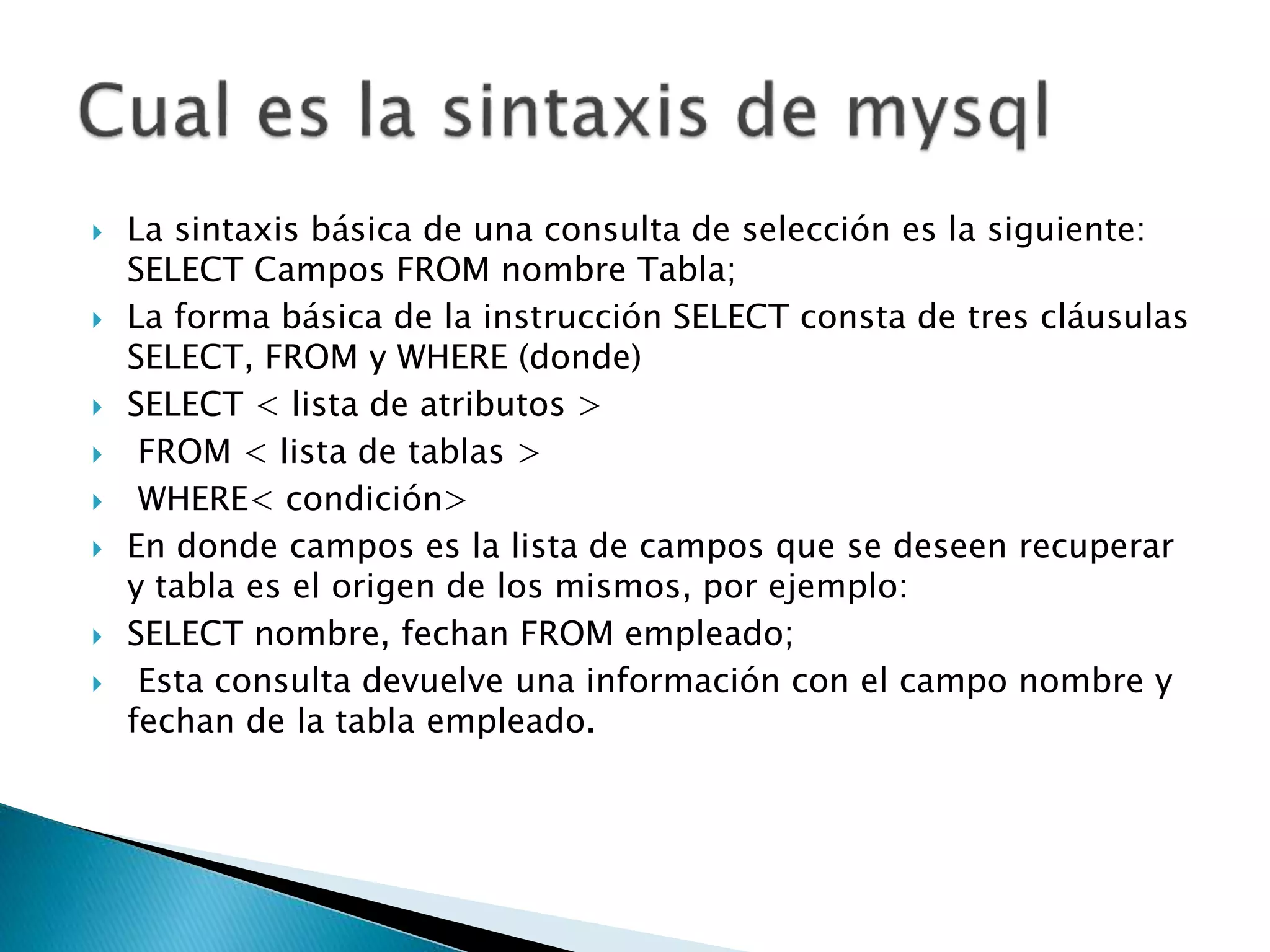 Cual es la sintaxis de mysql

La sintaxis básica de una consulta de selección es la siguiente: SELECT Campos FROM nombre Tabla;

La forma básica de la instrucción SELECT consta de tres cláusulas SELECT, FROM y WHERE (donde)

SELECT < lista de atributos >

FROM < lista de tablas >

WHERE< condición>

En donde campos es la lista de campos que se deseen recuperar y tabla es el origen de los mismos, por ejemplo:

SELECT nombre, fechan FROM empleado;

Esta consulta devuelve una información con el campo nombre y fechan de la tabla empleado.